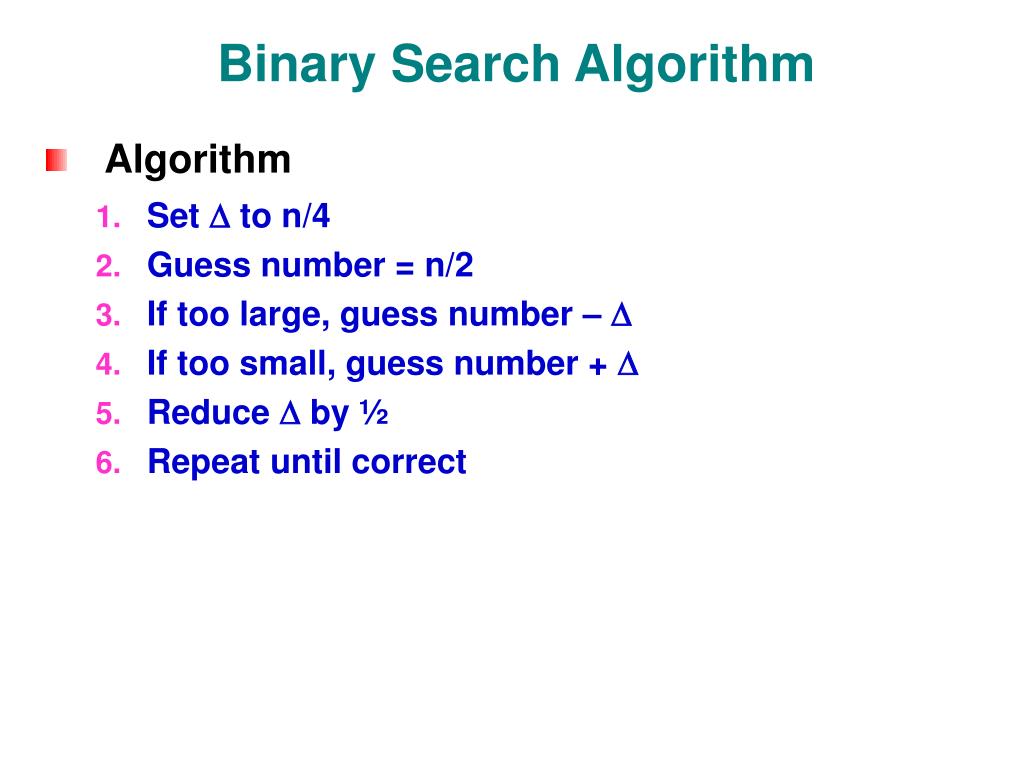 Binary Search Algorithm

Algorithm

1. Set $\Delta$ to n/4
2. Guess number = n/2
3. If too large, guess number – $\Delta$
4. If too small, guess number + $\Delta$
5. Reduce $\Delta$ by ½
6. Repeat until correct